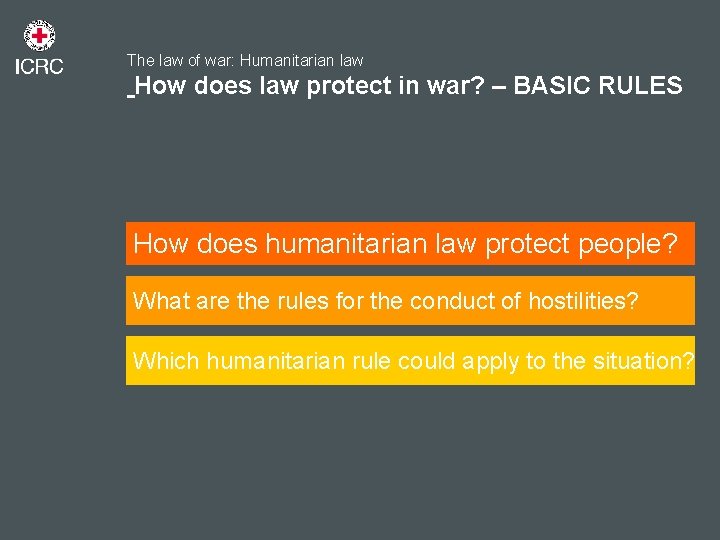 ICRC

The law of war: Humanitarian law
How does law protect in war? – BASIC RULES

How does humanitarian law protect people?

What are the rules for the conduct of hostilities?

Which humanitarian rule could apply to the situation?